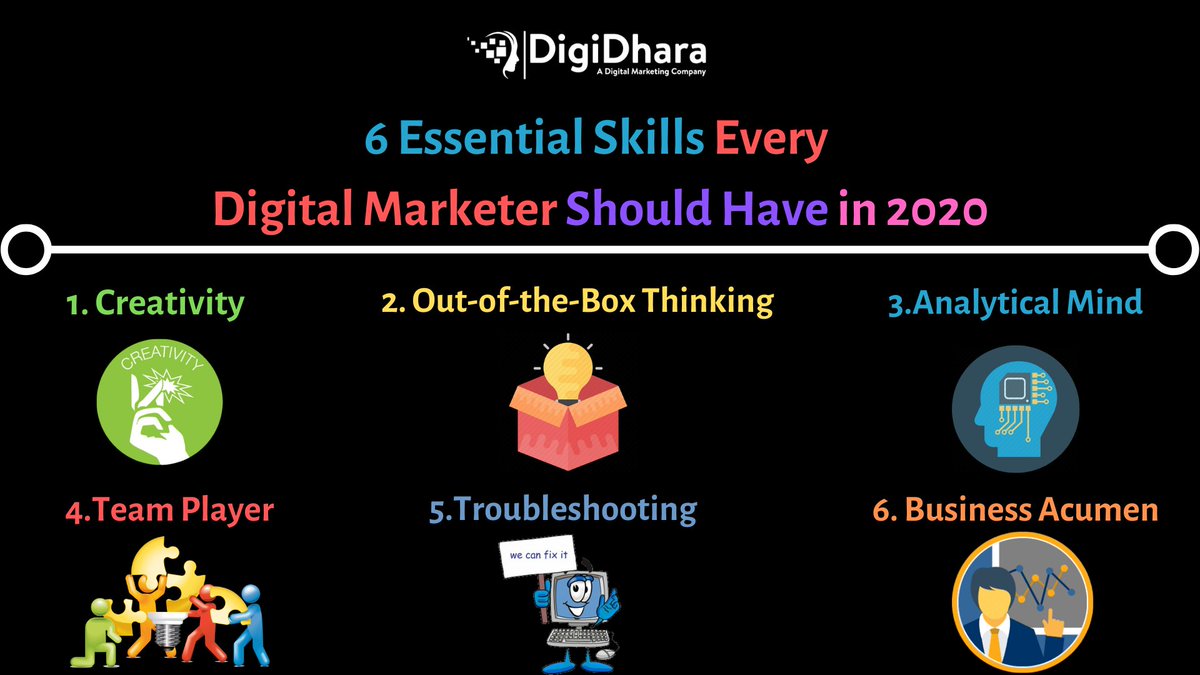 DigiDhara
A Digital Marketing Company

6 Essential Skills Every Digital Marketer Should Have in 2020

1. Creativity

CREATIVITY

2. Out-of-the-Box Thinking

3.Analytical Mind

4.Team Player

5.Troubleshooting

we can fix it

6. Business Acumen